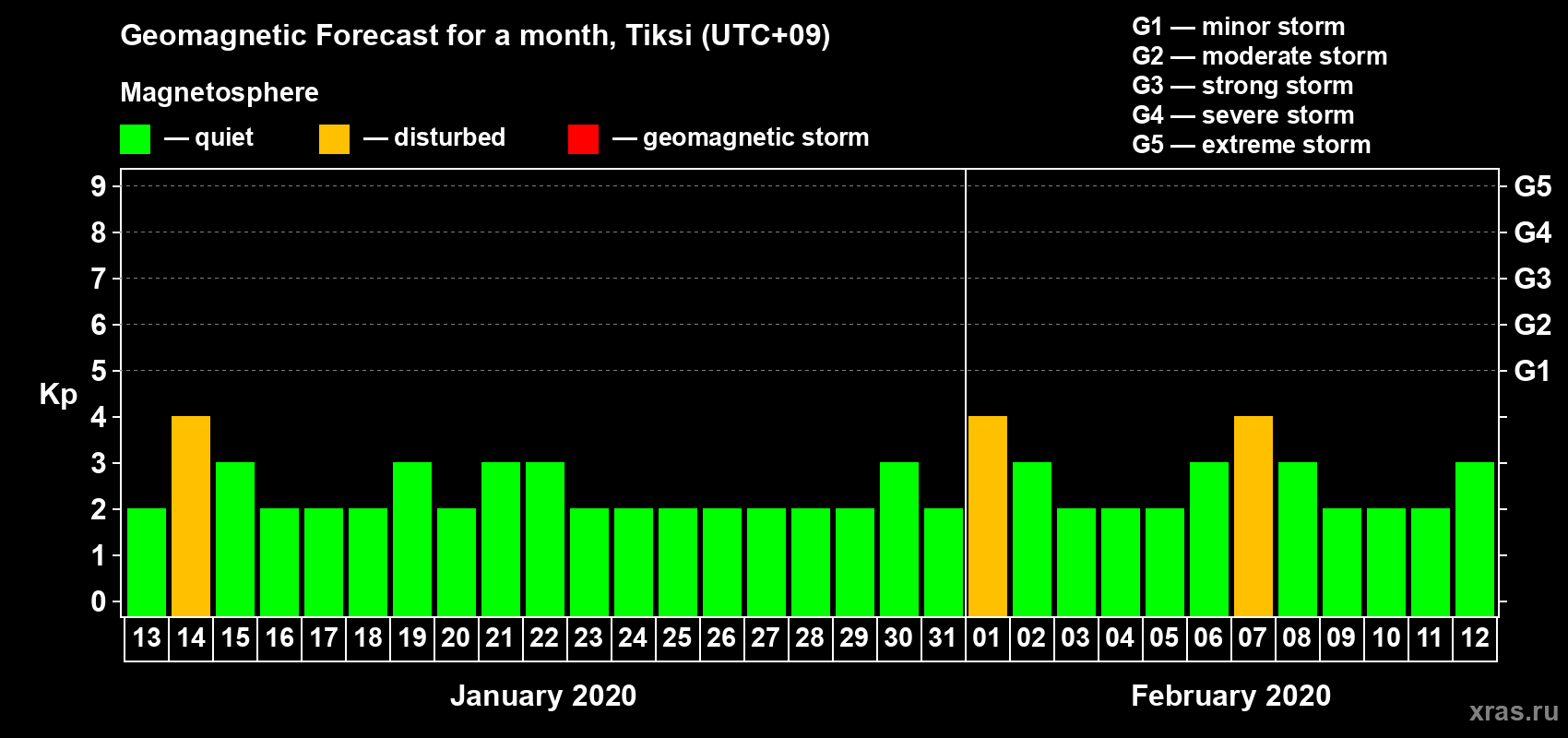 Geomagnetic Forecast for a month, Tiksi (UTC+09)

Magnetosphere

— quiet — disturbed — geomagnetic storm

G1 — minor storm
G2 — moderate storm
G3 — strong storm
G4 — severe storm
G5 — extreme storm

Kp

9 8 7 6 5 4 3 2 1 0

G5 G4 G3 G2 G1

13 14 15 16 17 18 19 20 21 22 23 24 25 26 27 28 29 30 31 01 02 03 04 05 06 07 08 09 10 11 12

January 2020

February 2020

xras.ru